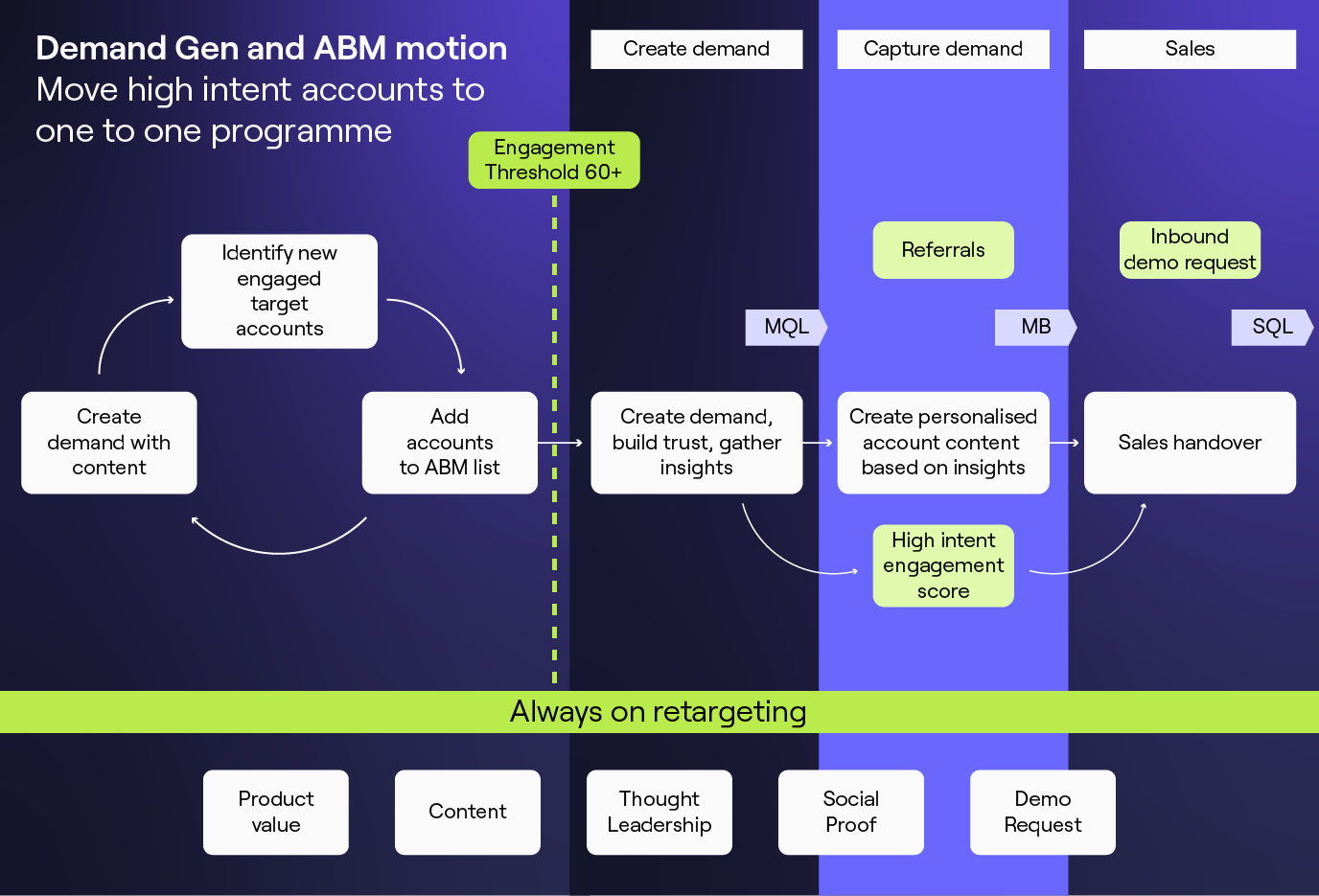 Demand Gen and ABM motion
Move high intent accounts to one to one programme

Create demand

Capture demand

Sales

Engagement Threshold 60+

Identify new engaged target accounts

Create demand with content

Add accounts to ABM list

Referrals

Inbound demo request

MQL

MB

SQL

Create demand, build trust, gather insights

Create personalised account content based on insights

Sales handover

High intent engagement score

Always on retargeting

Product value

Content

Thought Leadership

Social Proof

Demo Request